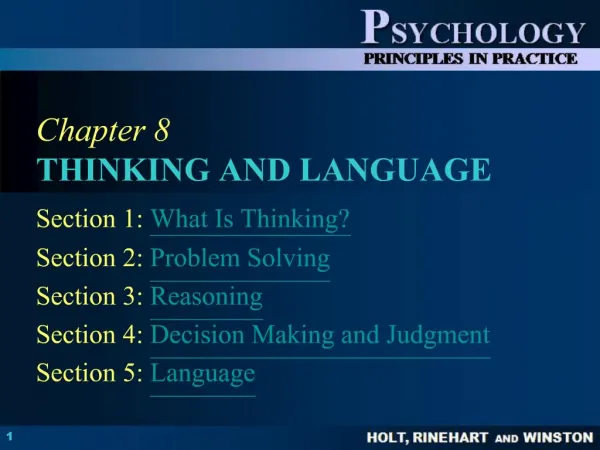 PSYCHOLOGY
PRINCIPLES IN PRACTICE

Chapter 8
THINKING AND LANGUAGE

Section 1: What Is Thinking?
Section 2: Problem Solving
Section 3: Reasoning
Section 4: Decision Making and Judgment
Section 5: Language

1

HOLT, RINEHART AND WINSTON